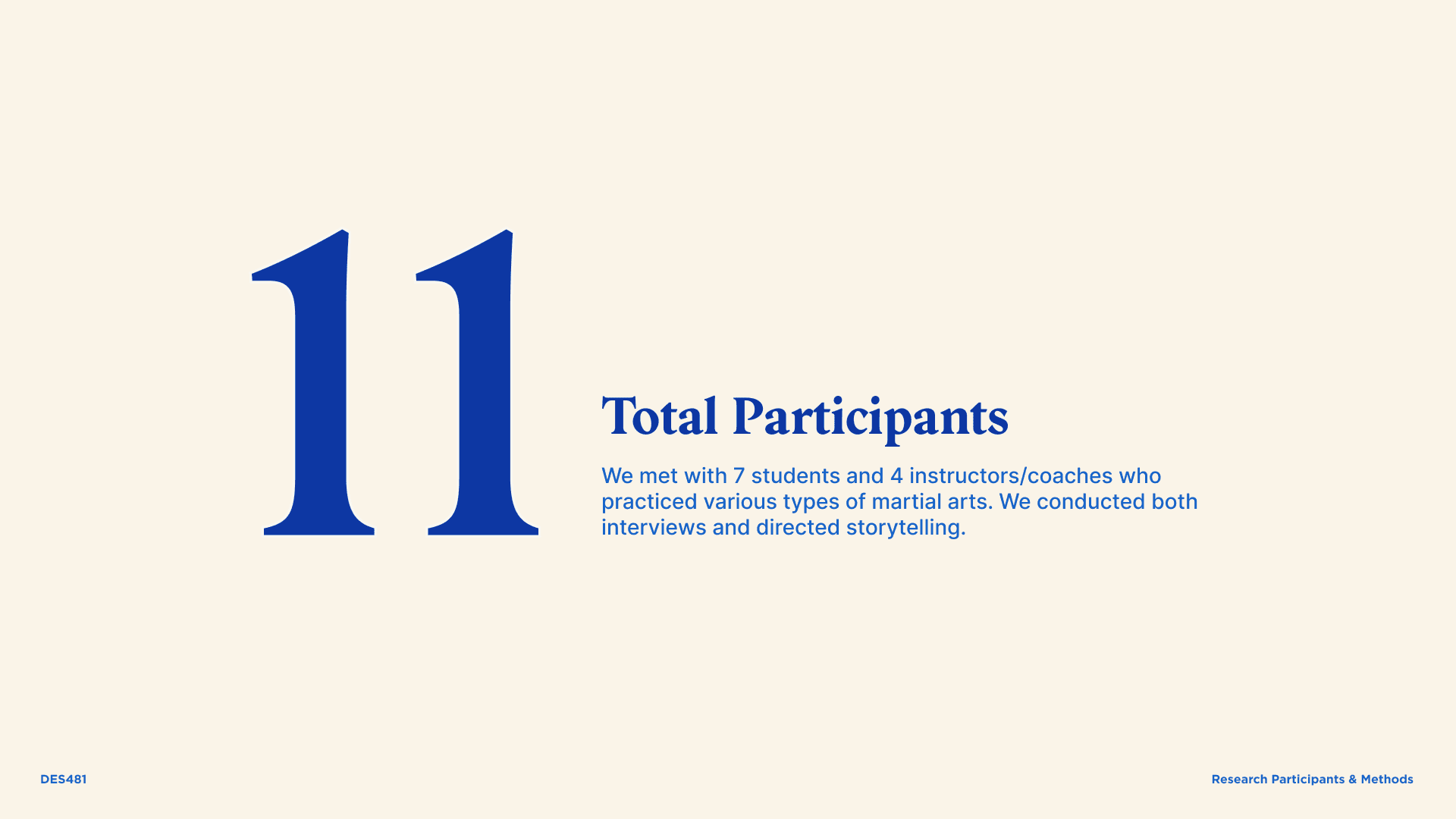 11

Total Participants

We met with 7 students and 4 instructors/coaches who practiced various types of martial arts. We conducted both interviews and directed storytelling.

DES481

Research Participants & Methods